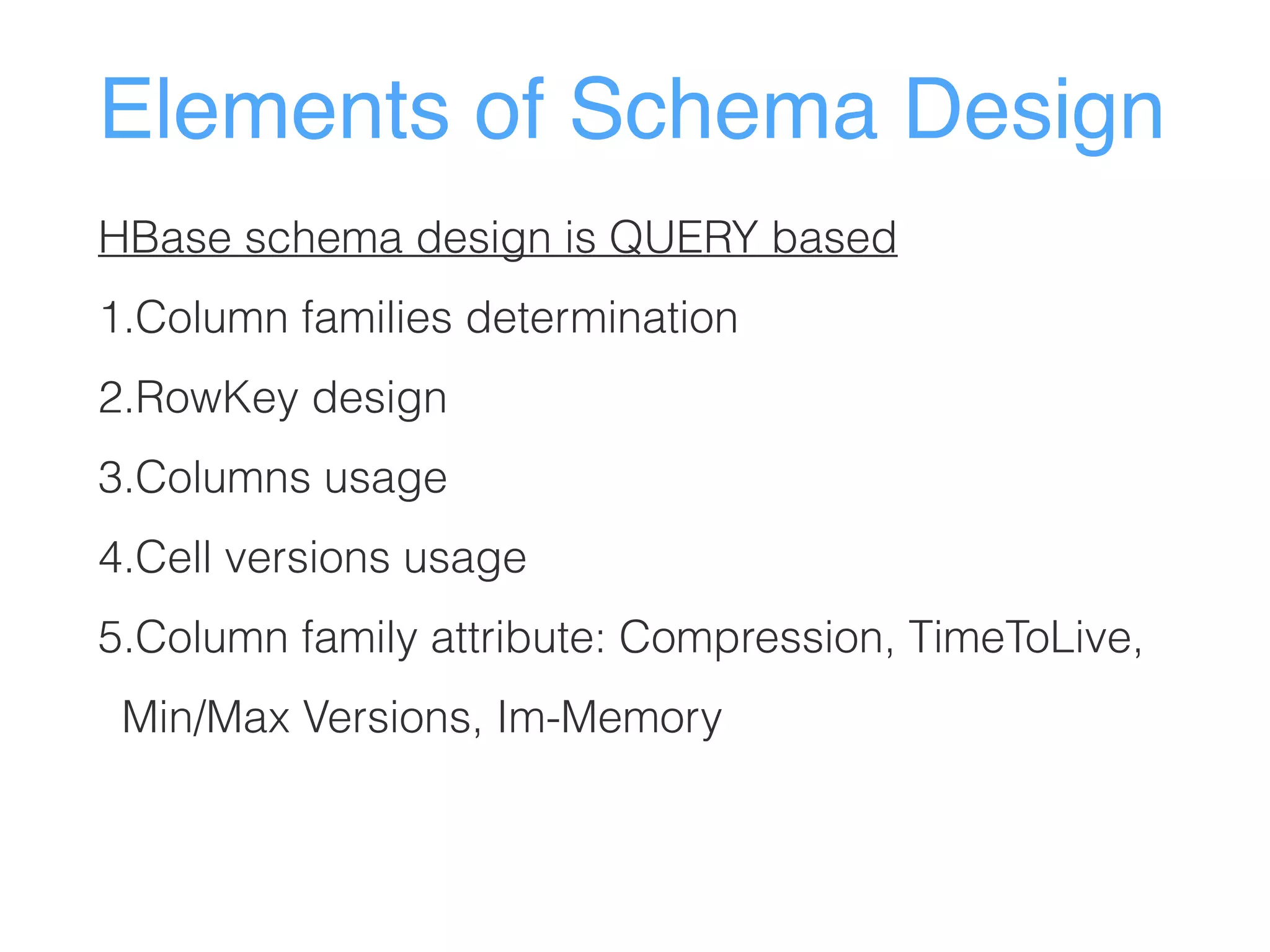 Elements of Schema Design

HBase schema design is QUERY based

1.Column families determination

2.RowKey design

3.Columns usage

4.Cell versions usage

5.Column family attribute: Compression, TimeToLive, Min/Max Versions, Im-Memory